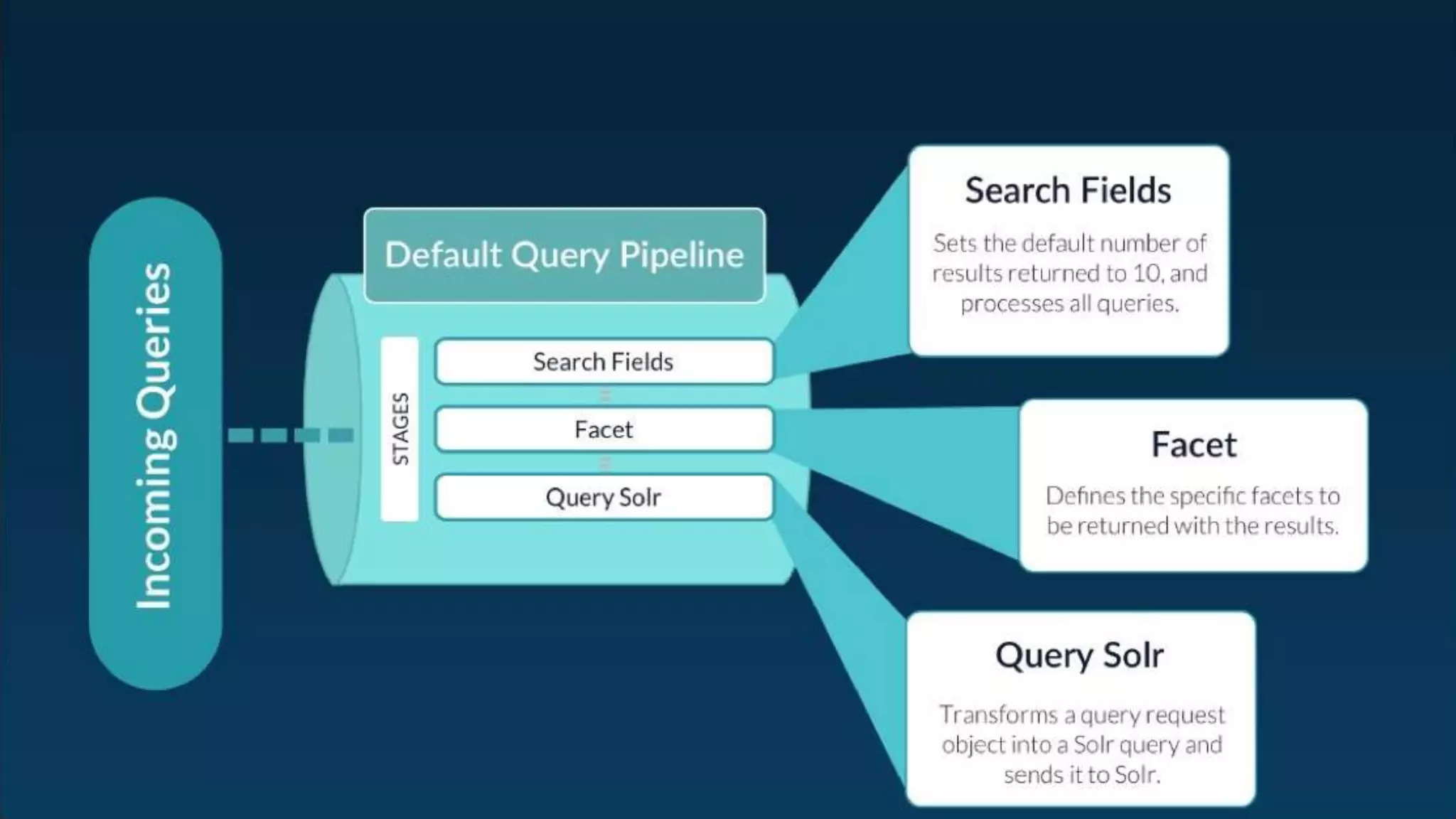 Incoming Queries

Default Query Pipeline

STAGES

Search Fields

Facet

Query Solr

Search Fields

Sets the default number of results returned to 10, and processes all queries.

Facet

Defines the specific facets to be returned with the results.

Query Solr

Transforms a query request object into a Solr query and sends it to Solr.